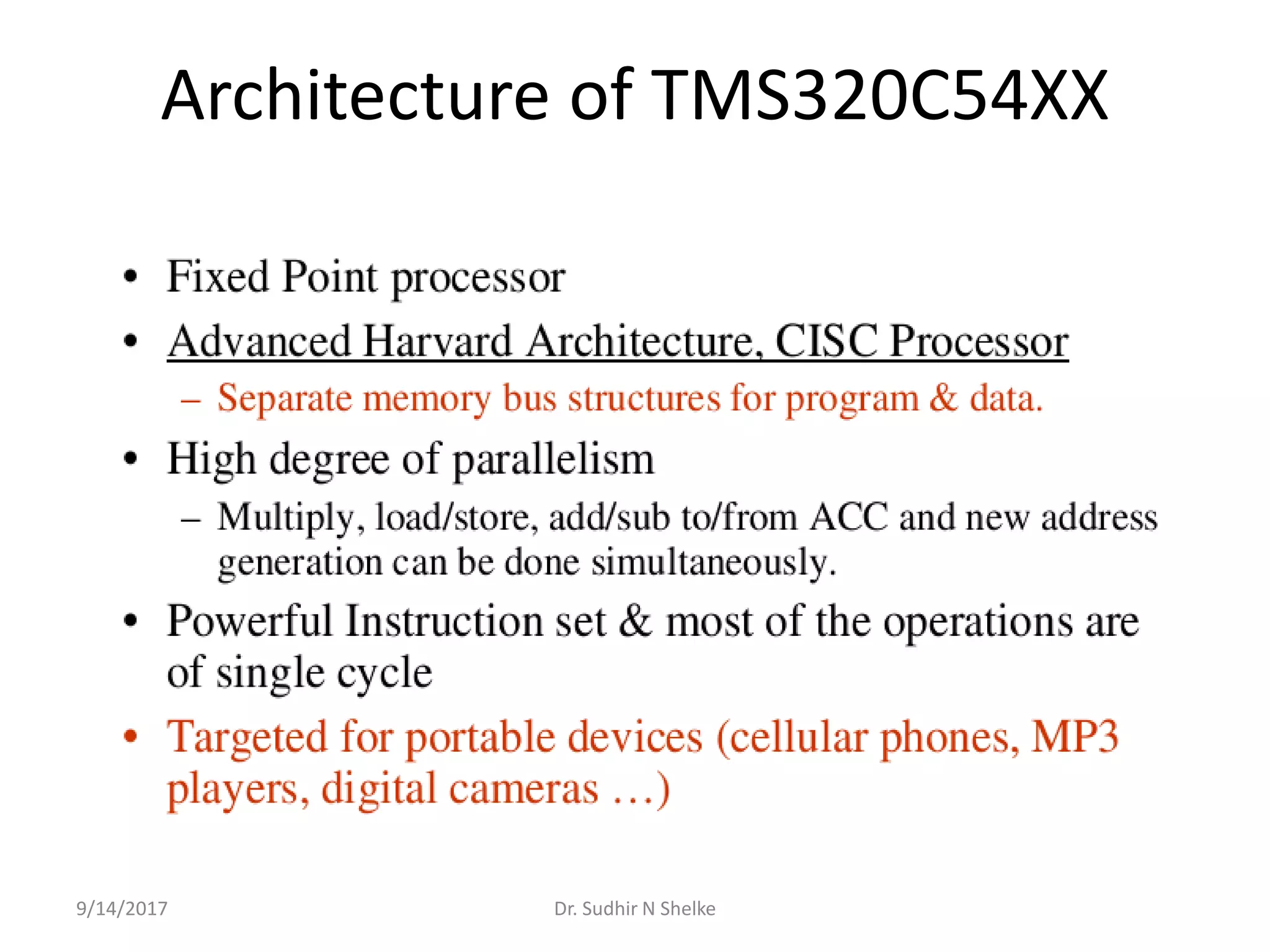 Architecture of TMS320C54XX

• Fixed Point processor
• Advanced Harvard Architecture, CISC Processor
  – Separate memory bus structures for program & data.
• High degree of parallelism
  – Multiply, load/store, add/sub to/from ACC and new address generation can be done simultaneously.
• Powerful Instruction set & most of the operations are of single cycle
• Targeted for portable devices (cellular phones, MP3 players, digital cameras …)

9/14/2017

Dr. Sudhir N Shelke